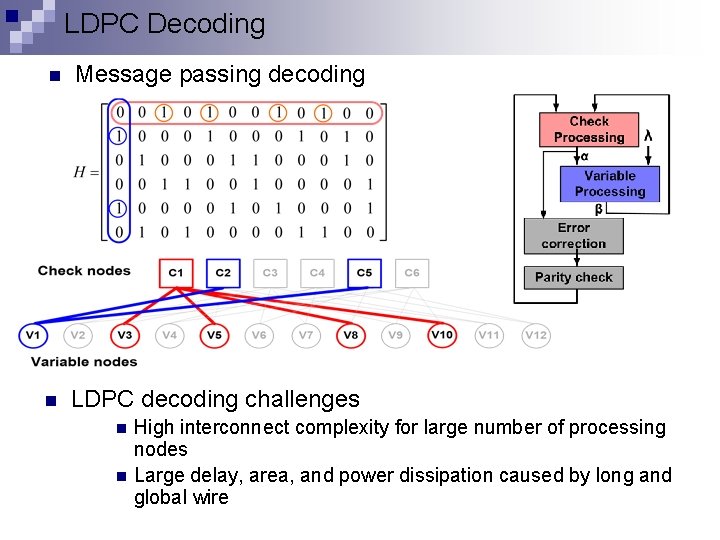 LDPC Decoding

Message passing decoding

$H = \begin{bmatrix} 0 & 0 & 1 & 0 & 1 & 0 & 0 & 1 & 0 & 1 & 0 & 0 \\ 1 & 0 & 0 & 0 & 1 & 0 & 0 & 0 & 1 & 0 & 1 & 0 \\ 0 & 1 & 0 & 0 & 0 & 1 & 1 & 0 & 0 & 0 & 1 & 0 \\ 0 & 0 & 1 & 1 & 0 & 0 & 1 & 0 & 0 & 0 & 0 & 1 \\ 1 & 0 & 0 & 0 & 0 & 1 & 0 & 1 & 0 & 0 & 0 & 1 \\ 0 & 1 & 0 & 1 & 0 & 0 & 0 & 0 & 1 & 1 & 0 & 0 \end{bmatrix}$

Check Processing
$\lambda$
$\alpha$
Variable Processing
$\beta$
Error correction
Parity check

Check nodes
C1 C2 C3 C4 C5 C6
V1 V2 V3 V4 V5 V6 V7 V8 V9 V10 V11 V12
Variable nodes

LDPC decoding challenges

High interconnect complexity for large number of processing nodes

Large delay, area, and power dissipation caused by long and global wire